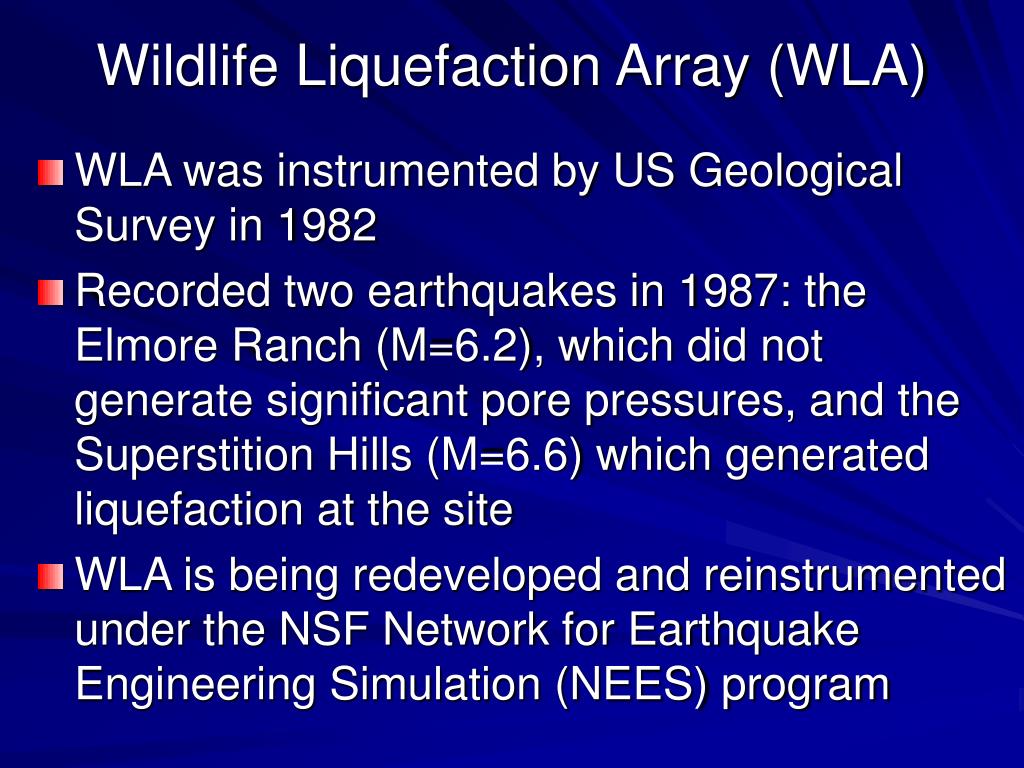 Wildlife Liquefaction Array (WLA)

WLA was instrumented by US Geological Survey in 1982

Recorded two earthquakes in 1987: the Elmore Ranch (M=6.2), which did not generate significant pore pressures, and the Superstition Hills (M=6.6) which generated liquefaction at the site

WLA is being redeveloped and reinstrumented under the NSF Network for Earthquake Engineering Simulation (NEES) program